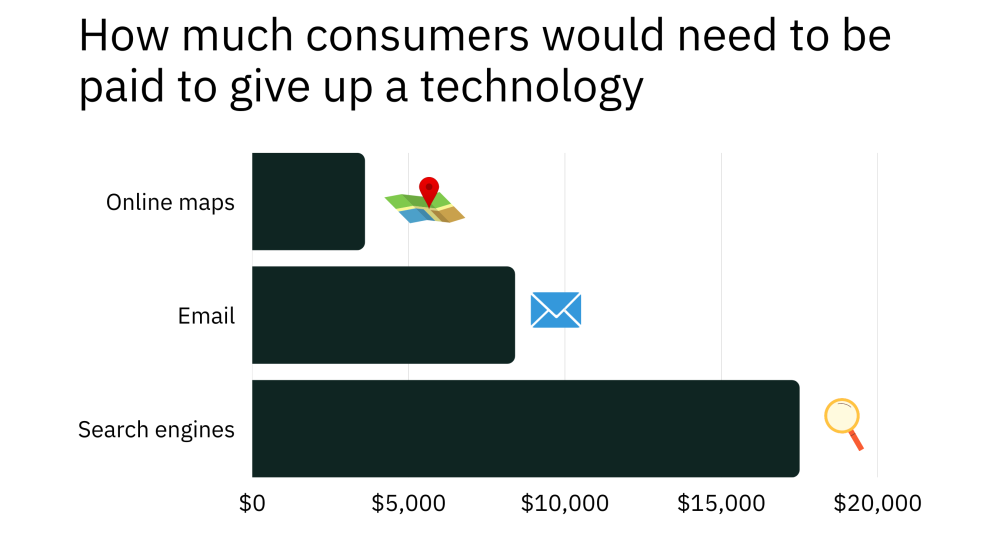 How much consumers would need to be paid to give up a technology

Online maps

Email

Search engines

\$0 \$5,000 \$10,000 \$15,000 \$20,000